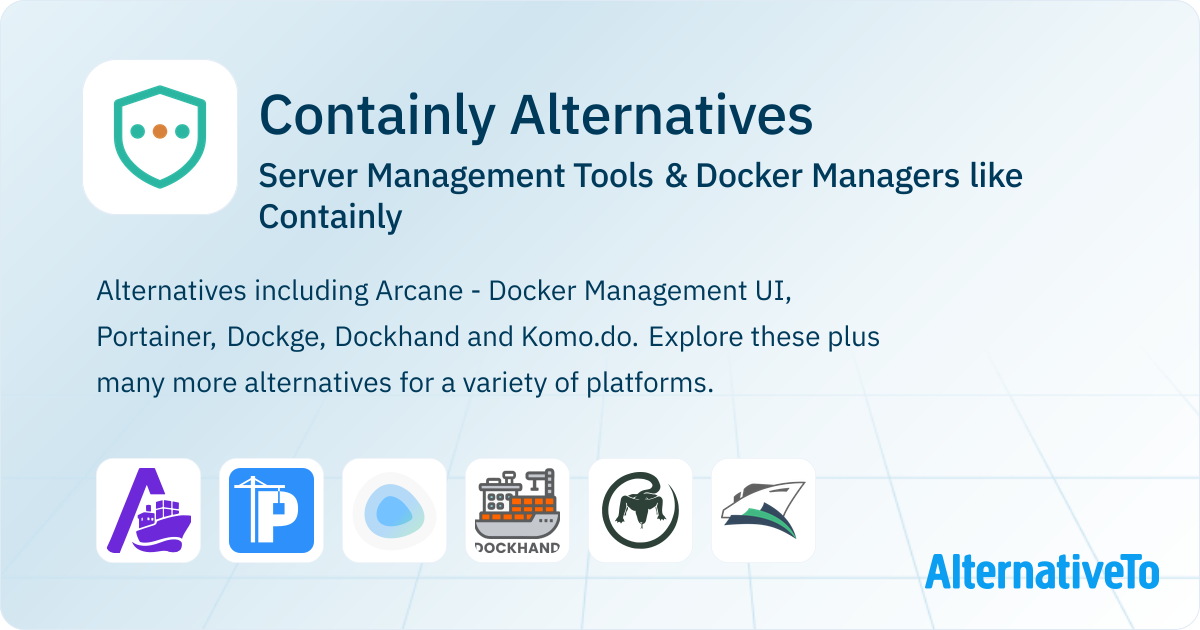 Containly Alternatives

Server Management Tools & Docker Managers like Containly

Alternatives including Arcane - Docker Management UI, Portainer, Dockge, Dockhand and Komo.do. Explore these plus many more alternatives for a variety of platforms.

DOCKHAND

AlternativeTo